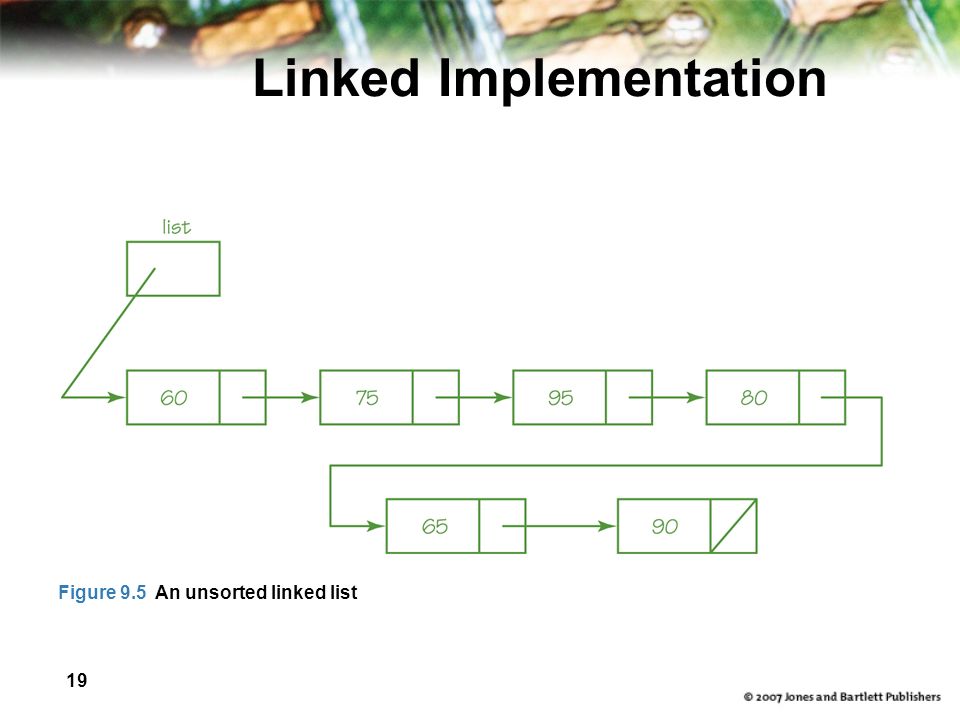 Linked Implementation

list

60

75

95

80

65

90

Figure 9.5 An unsorted linked list

19

© 2007 Jones and Bartlett Publishers